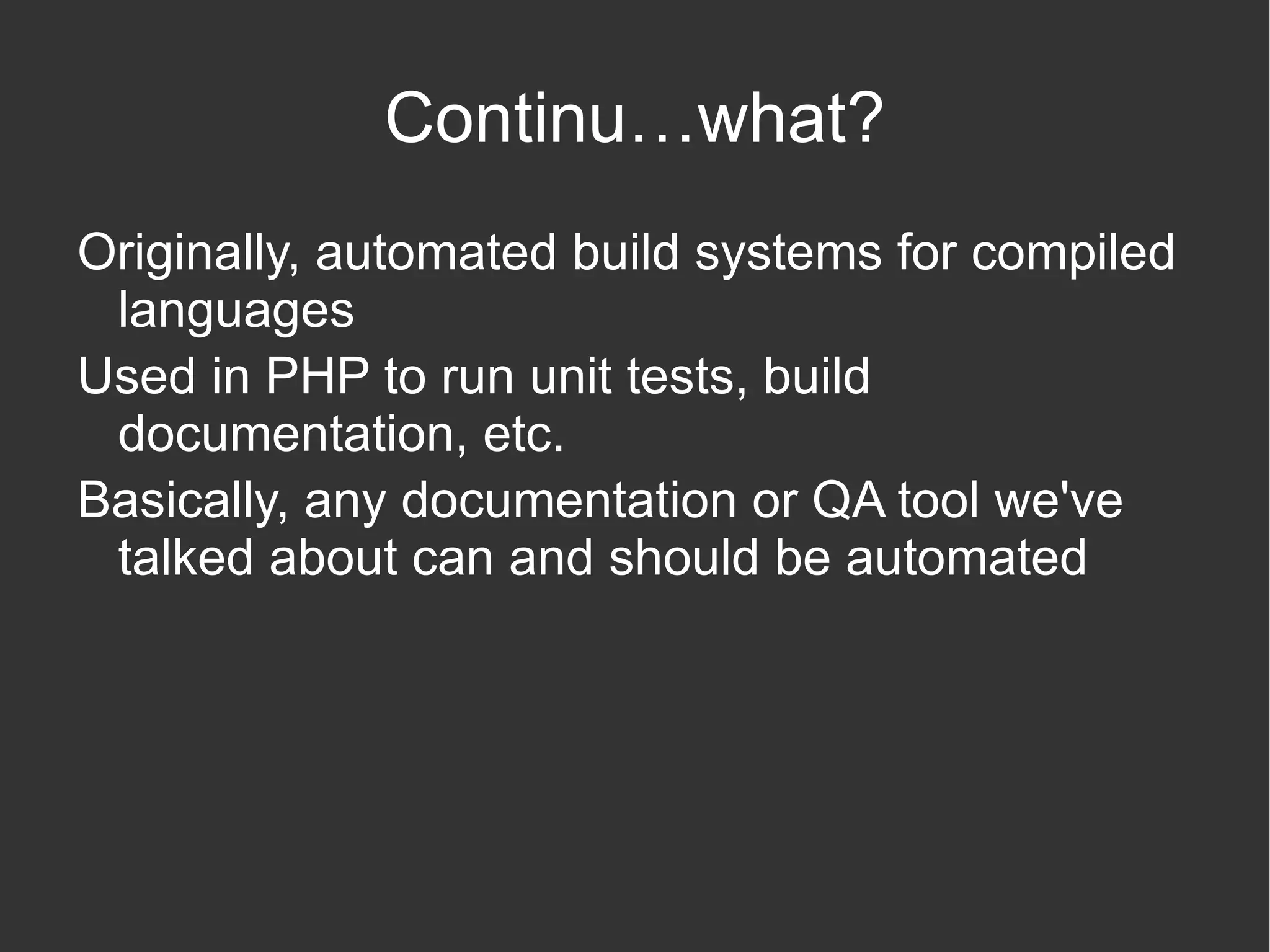 Continu…what?

Originally, automated build systems for compiled languages

Used in PHP to run unit tests, build documentation, etc.

Basically, any documentation or QA tool we've talked about can and should be automated